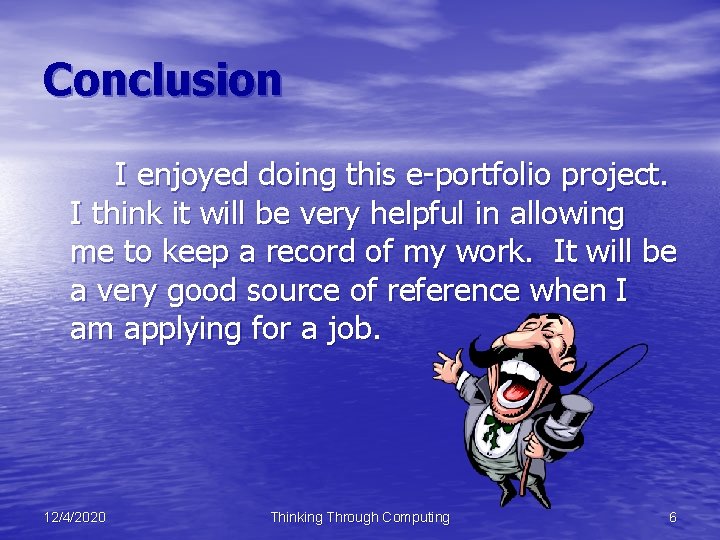 Conclusion

I enjoyed doing this e-portfolio project. I think it will be very helpful in allowing me to keep a record of my work. It will be a very good source of reference when I am applying for a job.

12/4/2020 Thinking Through Computing 6